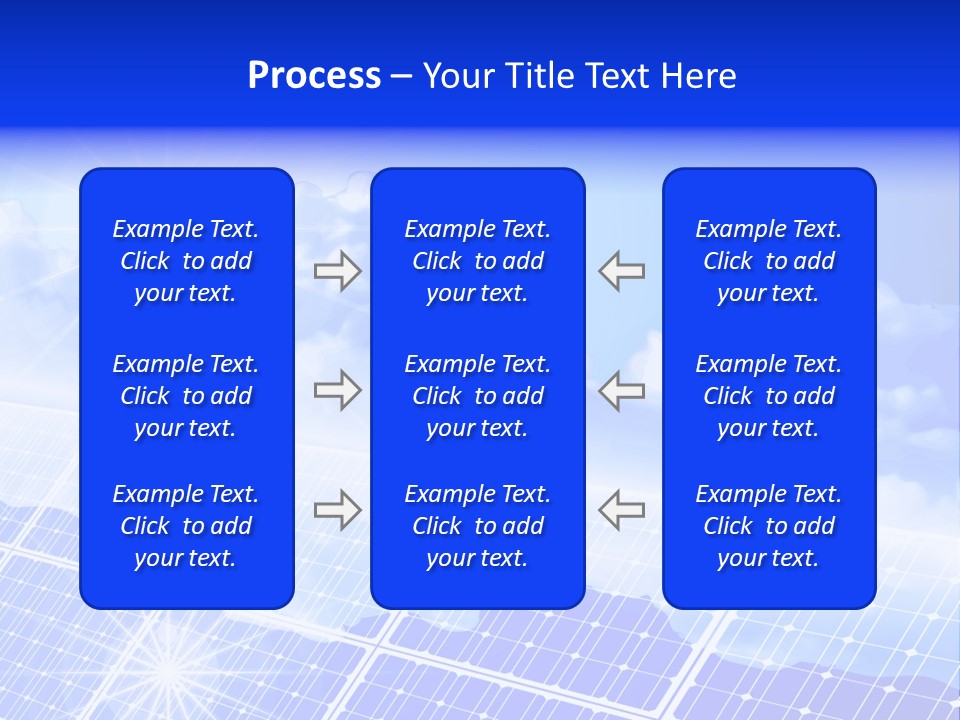 Process – Your Title Text Here

Example Text. Click to add your text.

Example Text. Click to add your text.

Example Text. Click to add your text.

Example Text. Click to add your text.

Example Text. Click to add your text.

Example Text. Click to add your text.

Example Text. Click to add your text.

Example Text. Click to add your text.

Example Text. Click to add your text.